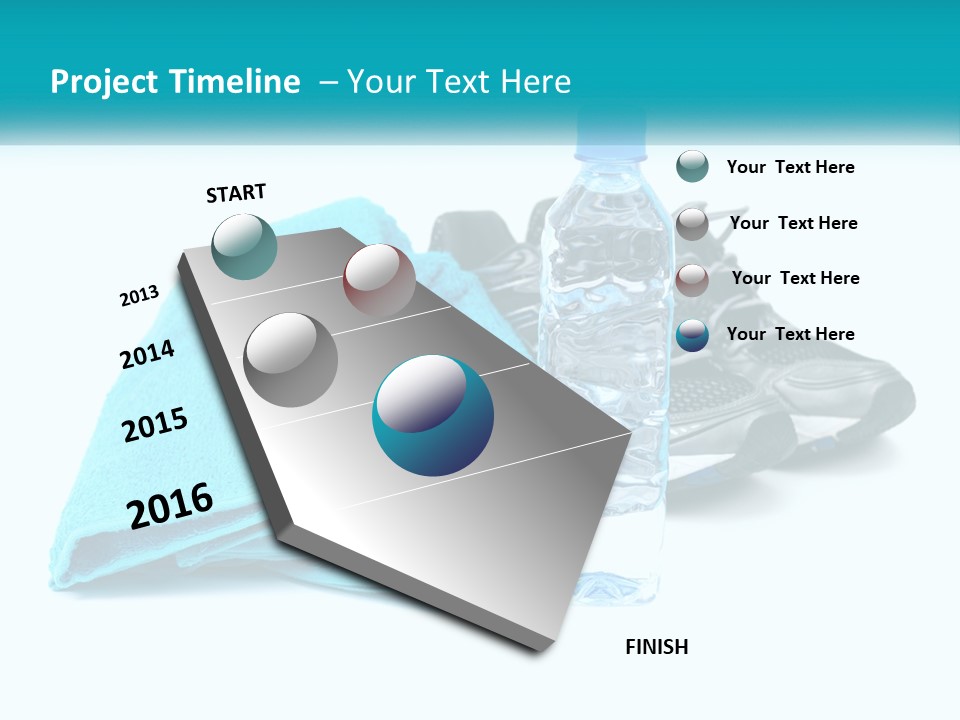 Project Timeline – Your Text Here

START

2013

2014

2015

2016

FINISH

Your Text Here

Your Text Here

Your Text Here

Your Text Here